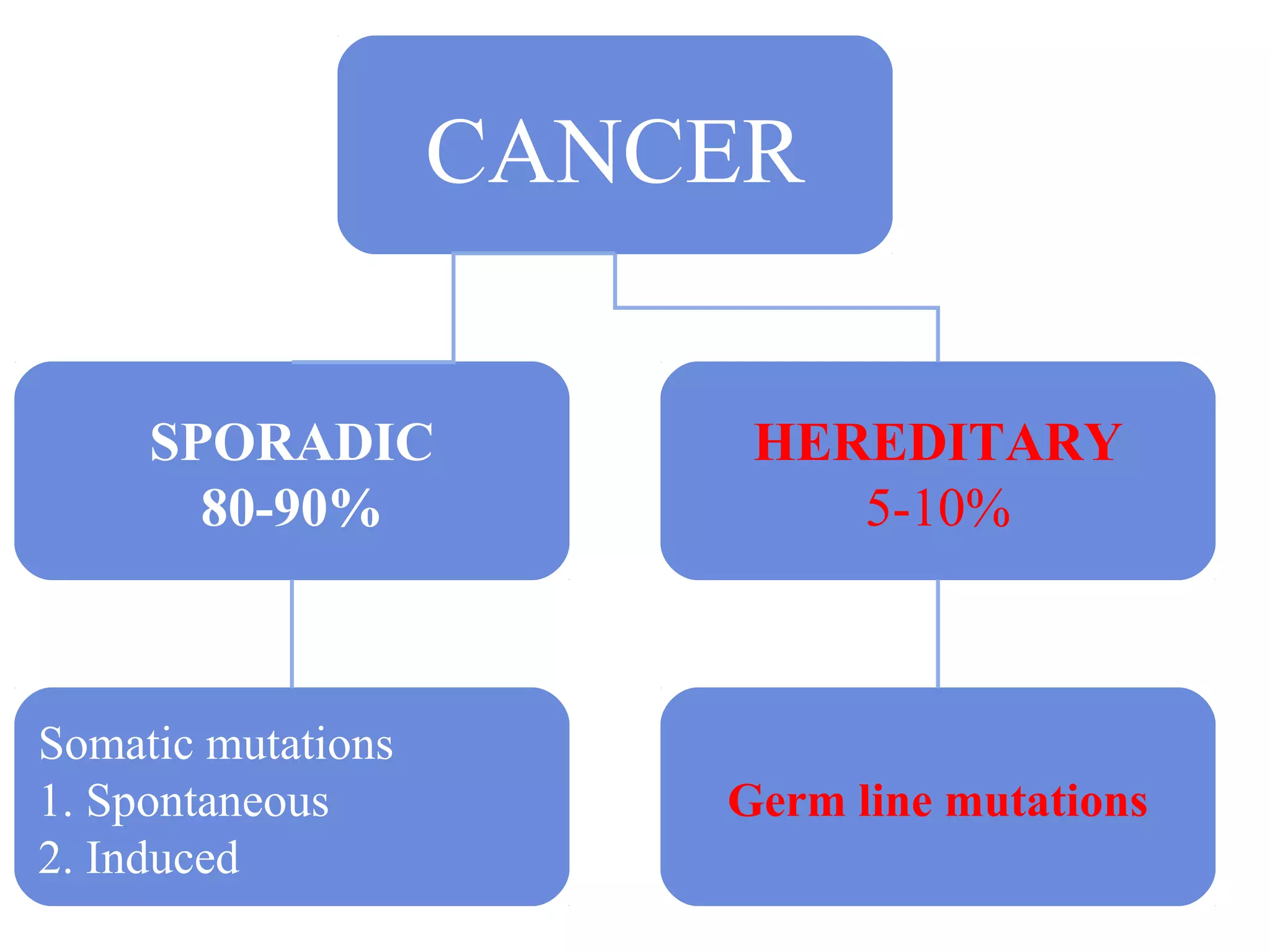 CANCER

SPORADIC
80-90%

HEREDITARY
5-10%

Somatic mutations
1. Spontaneous
2. Induced

Germ line mutations